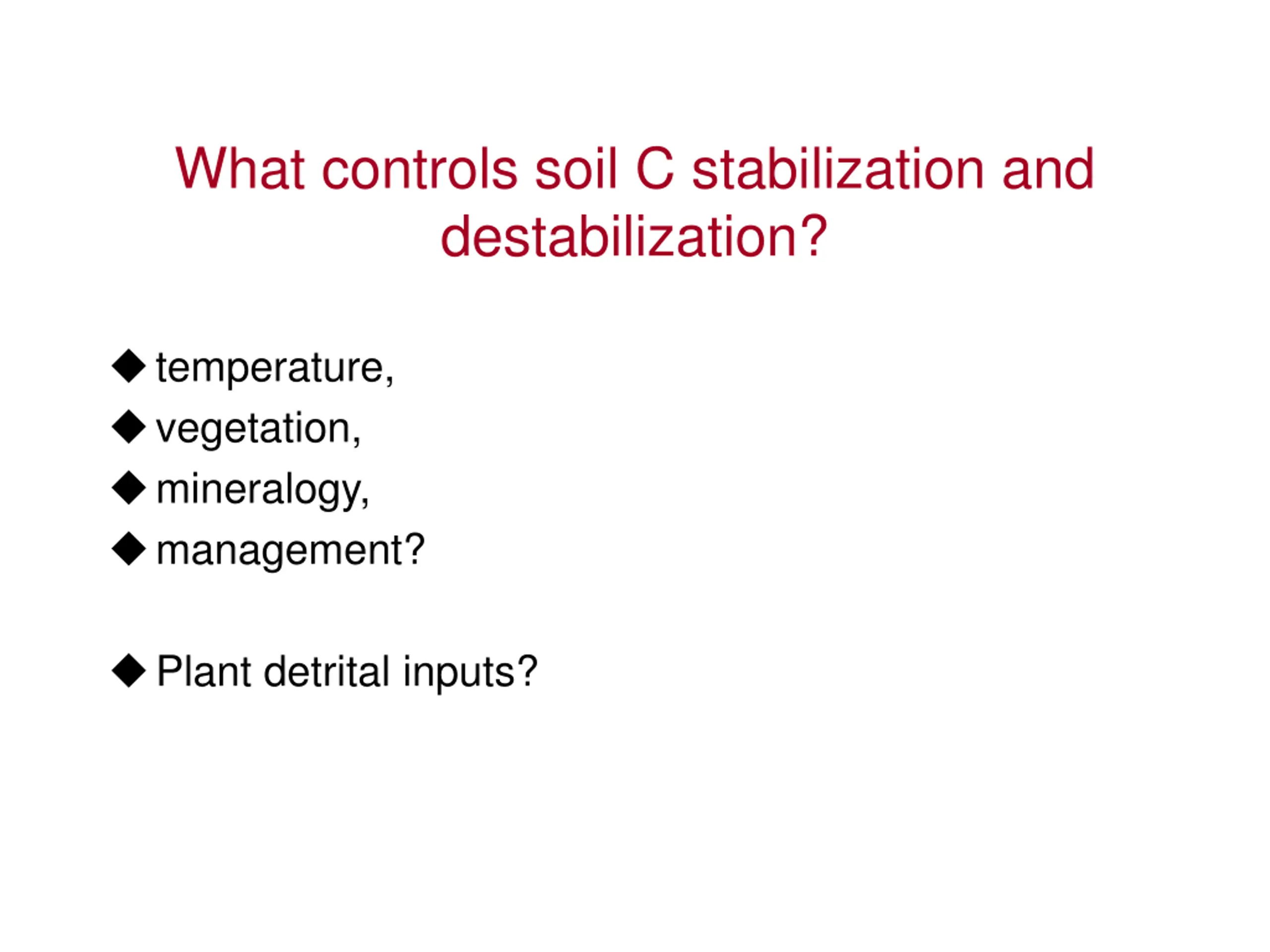 What controls soil C stabilization and destabilization?

◆ temperature,
◆ vegetation,
◆ mineralogy,
◆ management?

◆ Plant detrital inputs?